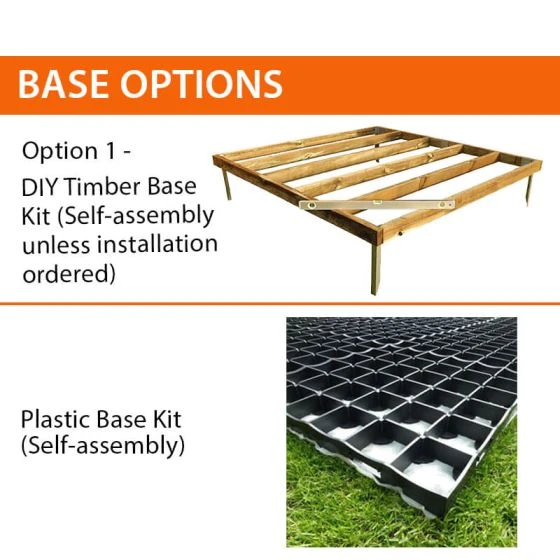 BASE OPTIONS

Option 1 -
DIY Timber Base Kit (Self-assembly unless installation ordered)

Plastic Base Kit (Self-assembly)